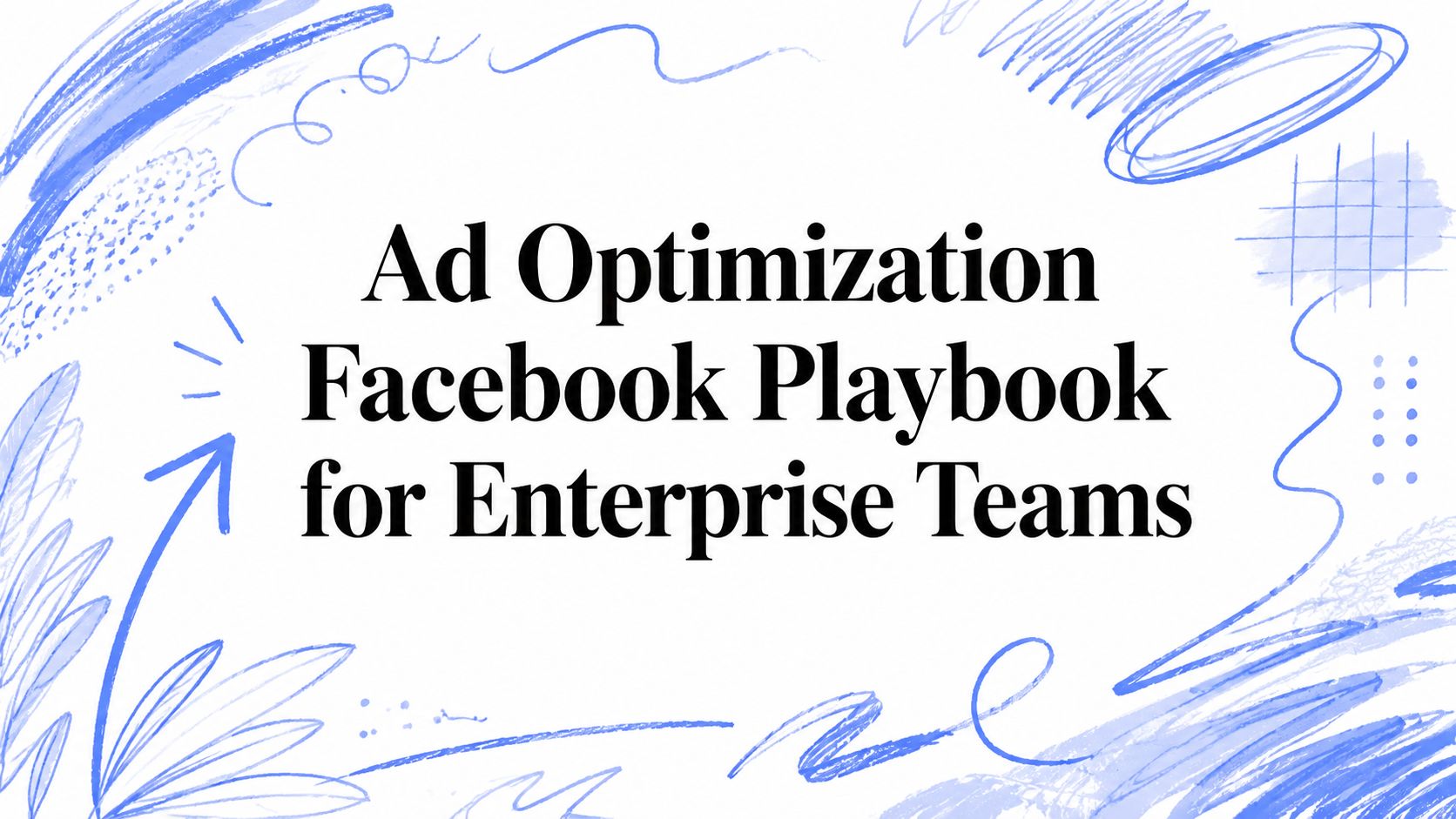 Ad Optimization Facebook Playbook for Enterprise Teams